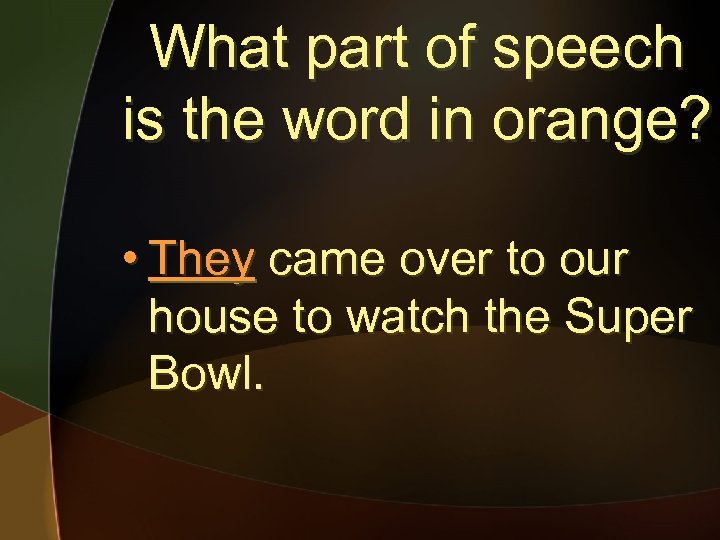 What part of speech is the word in orange?

• They came over to our house to watch the Super Bowl.